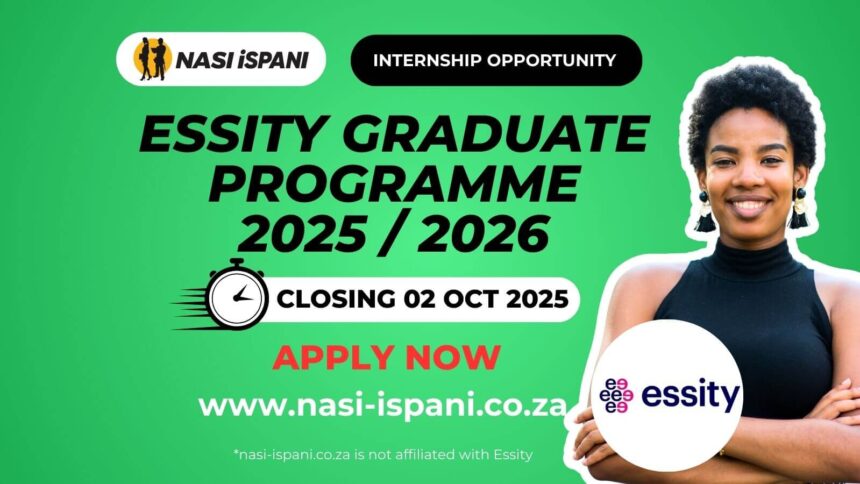 NASI iSPANI

INTERNSHIP OPPORTUNITY

ESSITY GRADUATE PROGRAMME 2025 / 2026

CLOSING 02 OCT 2025

APPLY NOW

www.nasi-ispani.co.za

*nasi-ispani.co.za is not affiliated with Essity

essity